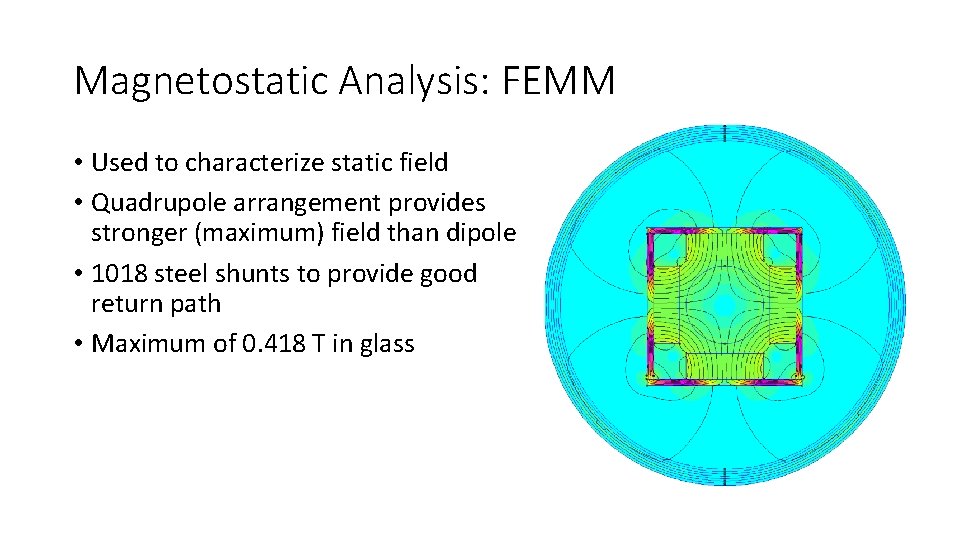 Magnetostatic Analysis: FEMM

• Used to characterize static field
• Quadrupole arrangement provides stronger (maximum) field than dipole
• 1018 steel shunts to provide good return path
• Maximum of 0.418 T in glass